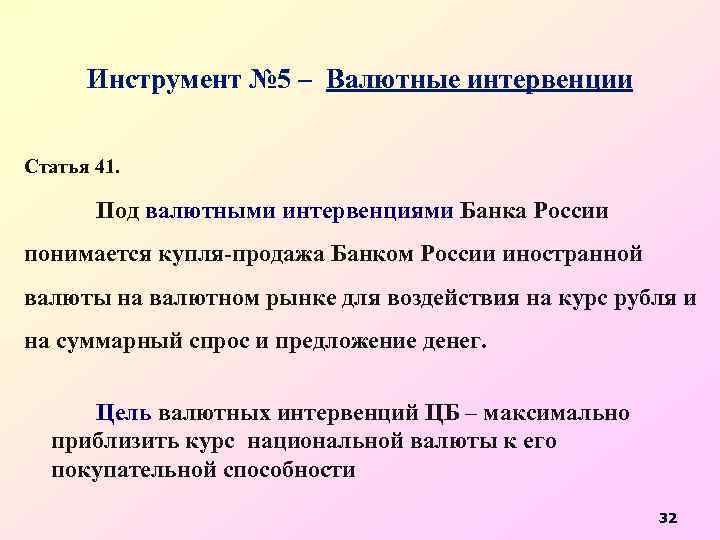 Инструмент №5 – Валютные интервенции

Статья 41.

Под валютными интервенциями Банка России понимается купля-продажа Банком России иностранной валюты на валютном рынке для воздействия на курс рубля и на суммарный спрос и предложение денег.

Цель валютных интервенций ЦБ – максимально приблизить курс национальной валюты к его покупательной способности

32